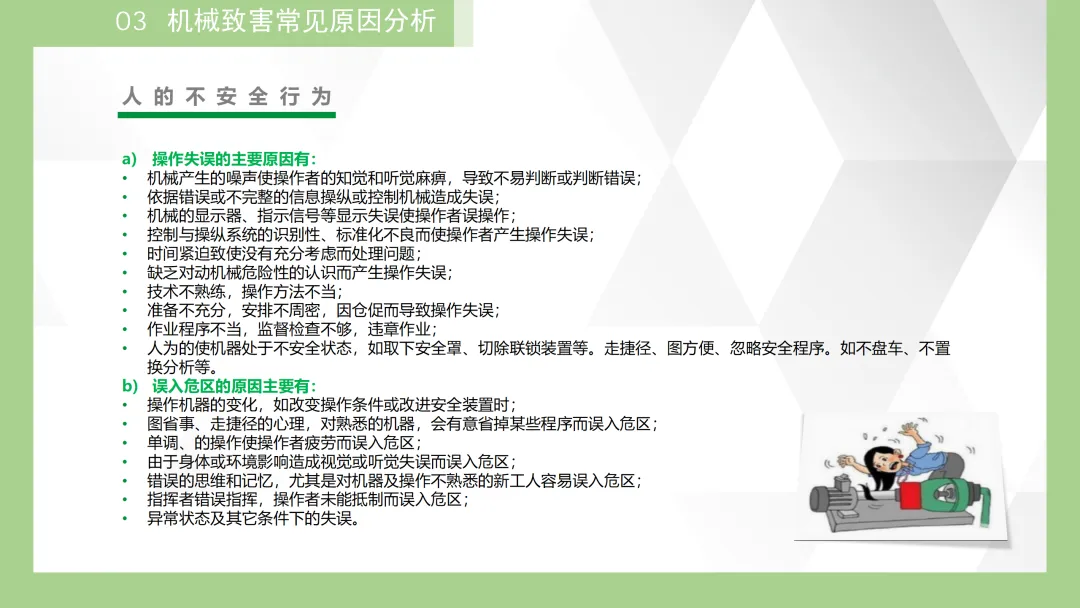 03 机械致害常见原因分析

人的不安全行为

a) 操作失误的主要原因有:
• 机械产生的噪声使操作者的知觉和听觉麻痹，导致不易判断或判断错误;
• 依据错误或不完整的信息操纵或控制机械造成失误;
• 机械的显示器、指示信号等显示失误使操作者误操作;
• 控制与操纵系统的识别性、标准化不良而使操作者产生操作失误;
• 时间紧迫致使没有充分考虑而处理问题;
• 缺乏对动机械危险性的认识而产生操作失误;
• 技术不熟练，操作方法不当;
• 准备不充分，安排不周密，因仓促而导致操作失误;
• 作业程序不当，监督检查不够，违章作业;
• 人为的使机器处于不安全状态，如取下安全罩、切除联锁装置等。走捷径、图方便、忽略安全程序。如不盘车、不置换分析等。
b) 误入危区的原因主要有:
• 操作机器的变化，如改变操作条件或改进安全装置时;
• 图省事、走捷径的心理，对熟悉的机器，会有意省掉某些程序而误入危区;
• 单调、的操作使操作者疲劳而误入危区;
• 由于身体或环境影响造成视觉或听觉失误而误入危区;
• 错误的思维和记忆，尤其是对机器及操作不熟悉的新工人容易误入危区;
• 指挥者错误指挥，操作者未能抵制而误入危区;
• 异常状态及其它条件下的失误。